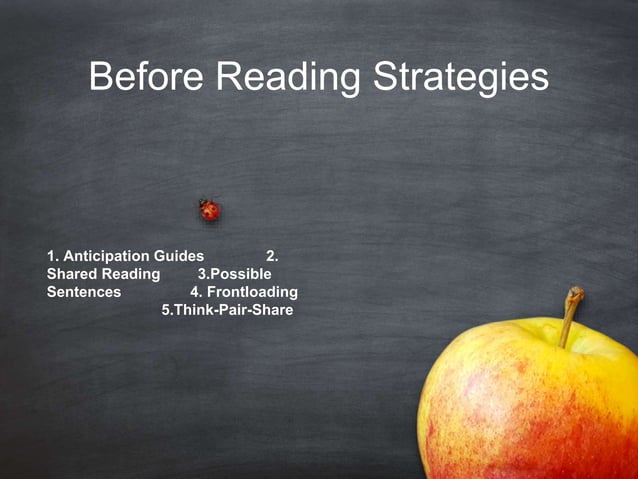 Before Reading Strategies

1. Anticipation Guides 2. Shared Reading 3.Possible Sentences 4. Frontloading 5.Think-Pair-Share